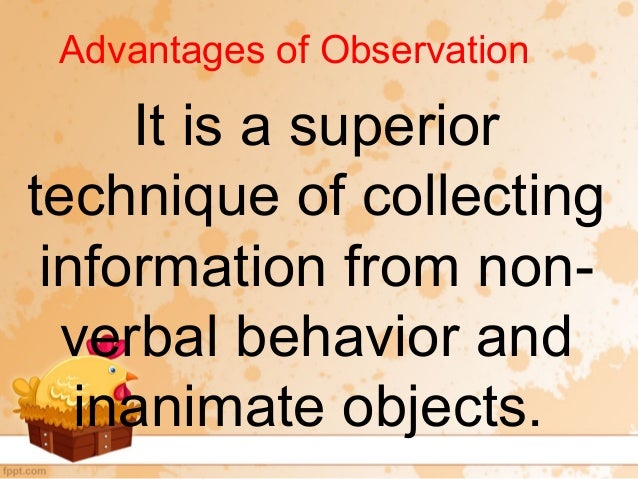 Advantages of Observation

It is a superior technique of collecting information from non-verbal behavior and inanimate objects.

fppt.com